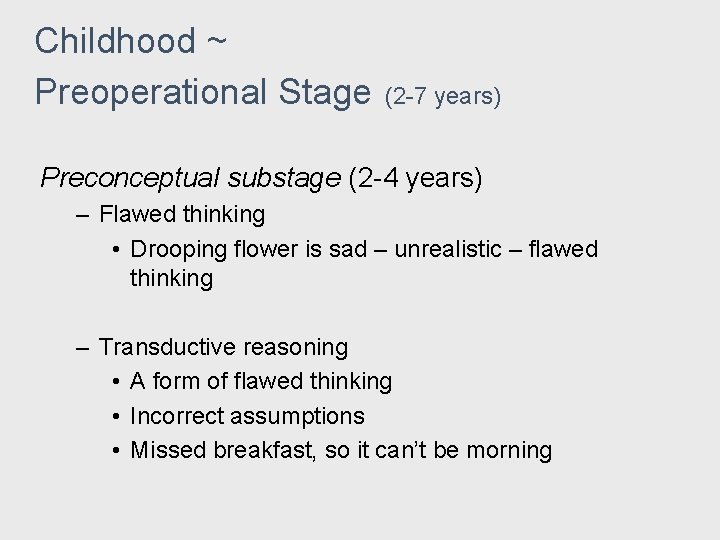 Childhood ~
Preoperational Stage (2-7 years)

Preconceptual substage (2-4 years)

– Flawed thinking
• Drooping flower is sad – unrealistic – flawed thinking

– Transductive reasoning
• A form of flawed thinking
• Incorrect assumptions
• Missed breakfast, so it can't be morning